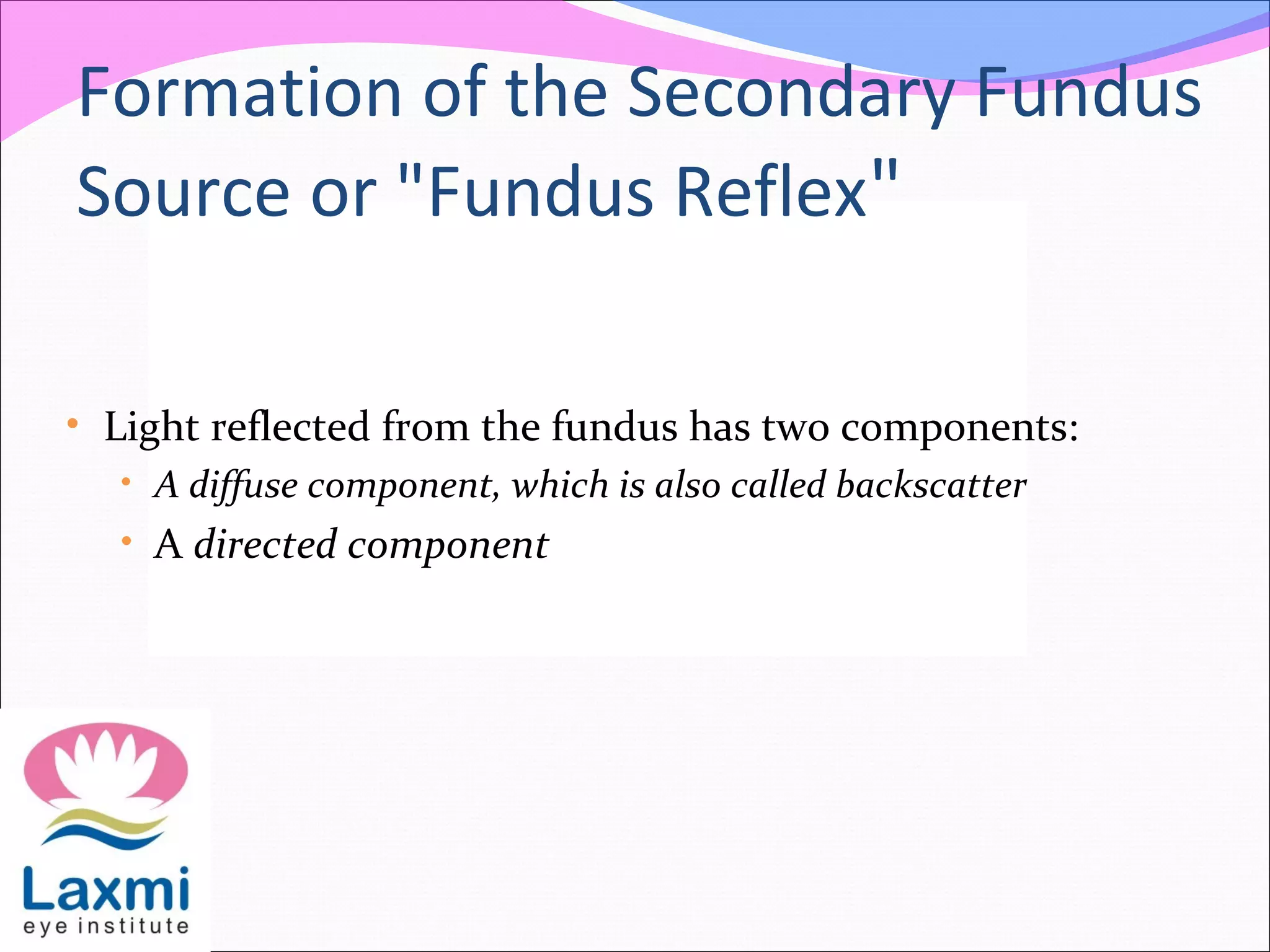 Formation of the Secondary Fundus Source or "Fundus Reflex"

• Light reflected from the fundus has two components:
  • A diffuse component, which is also called backscatter
  • A directed component

Laxmi
eye institute